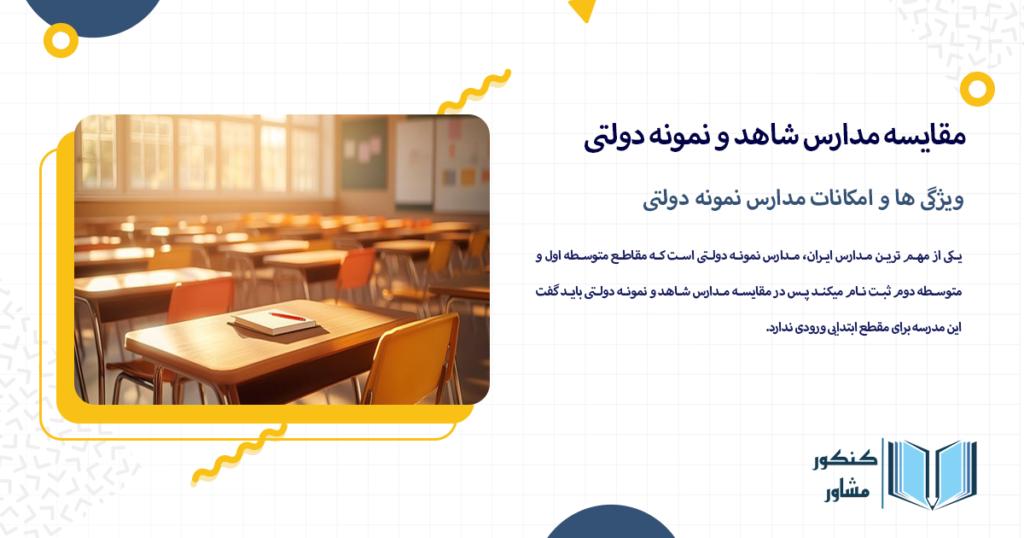 مقایسه مدارس شاهد و نمونه دولتی

ویژگی ها و امکانات مدارس نمونه دولتی

یکی از مهم ترین مدارس ایران، مدارس نمونه دولتی است که مقاطع متوسطه اول و متوسطه دوم ثبت نام میکند پس در مقایسه مدارس شاهد و نمونه دولتی باید گفت این مدرسه برای مقطع ابتدایی ورودی ندارد.

کنکور
مشاور